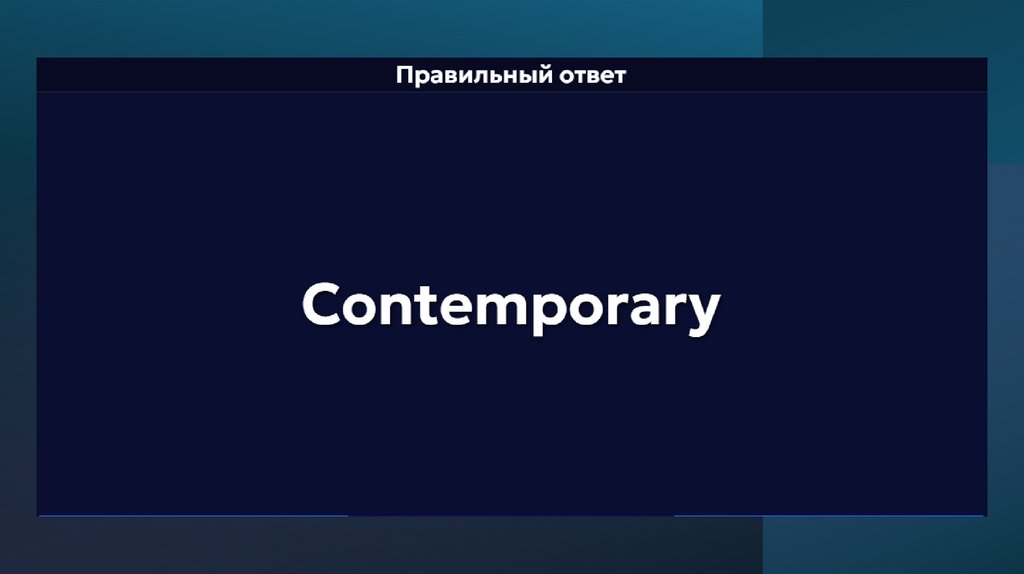 Правильный ответ

Contemporary